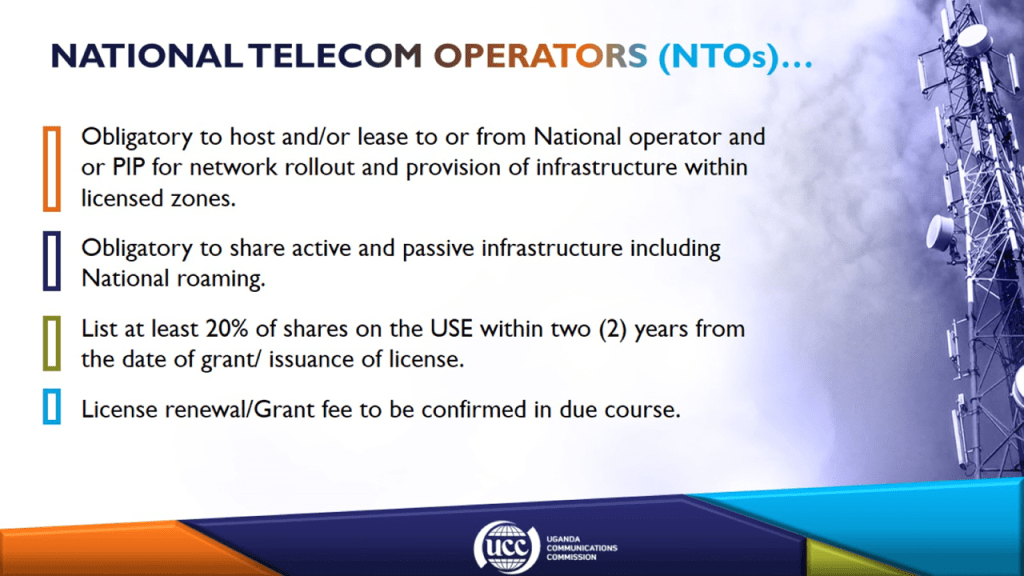 NATIONAL TELECOM OPERATORS (NTOs)...

Obligatory to host and/or lease to or from National operator and or PIP for network rollout and provision of infrastructure within licensed zones.

Obligatory to share active and passive infrastructure including National roaming.

List at least 20% of shares on the USE within two (2) years from the date of grant/ issuance of license.

License renewal/Grant fee to be confirmed in due course.

UCC UGANDA COMMUNICATIONS COMMISSION